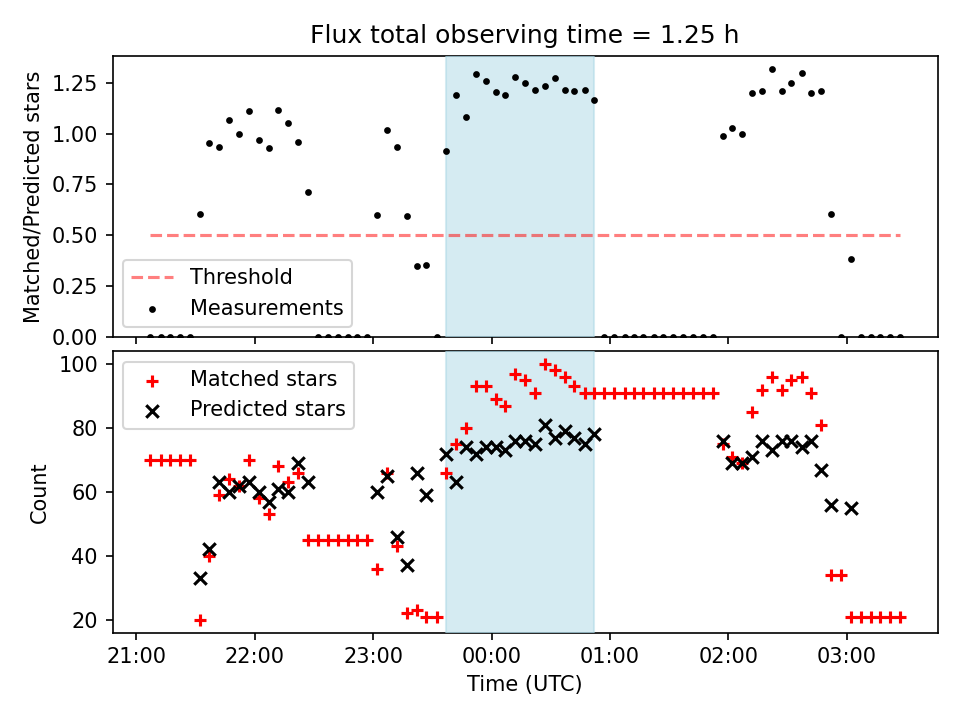 Flux total observing time = 1.25 h

Matched/Predicted stars

1.25
1.00
0.75
0.50
0.25
0.00

Threshold
Measurements

Count

100
80
60
40
20

Matched stars
Predicted stars

21:00
22:00
23:00
00:00
01:00
02:00
03:00

Time (UTC)